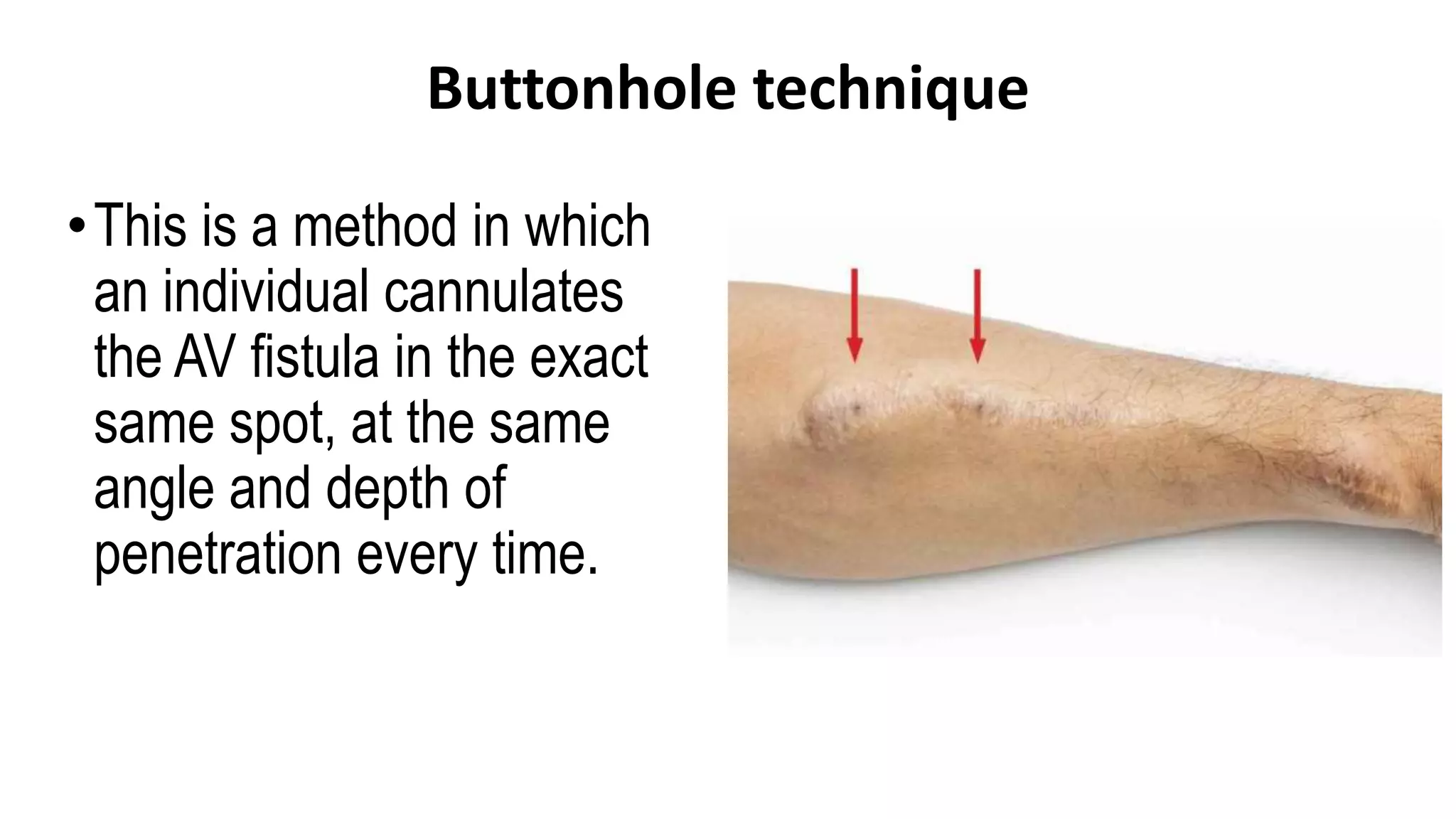 Buttonhole technique

• This is a method in which an individual cannulates the AV fistula in the exact same spot, at the same angle and depth of penetration every time.